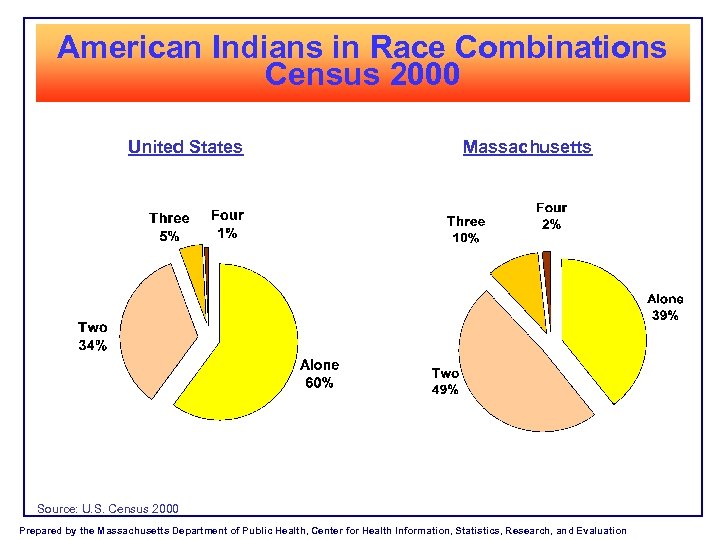 American Indians in Race Combinations
Census 2000

United States

Three
5%

Four
1%

Two
34%

Alone
60%

Massachusetts

Three
10%

Four
2%

Alone
39%

Two
49%

Source: U.S. Census 2000

Prepared by the Massachusetts Department of Public Health, Center for Health Information, Statistics, Research, and Evaluation